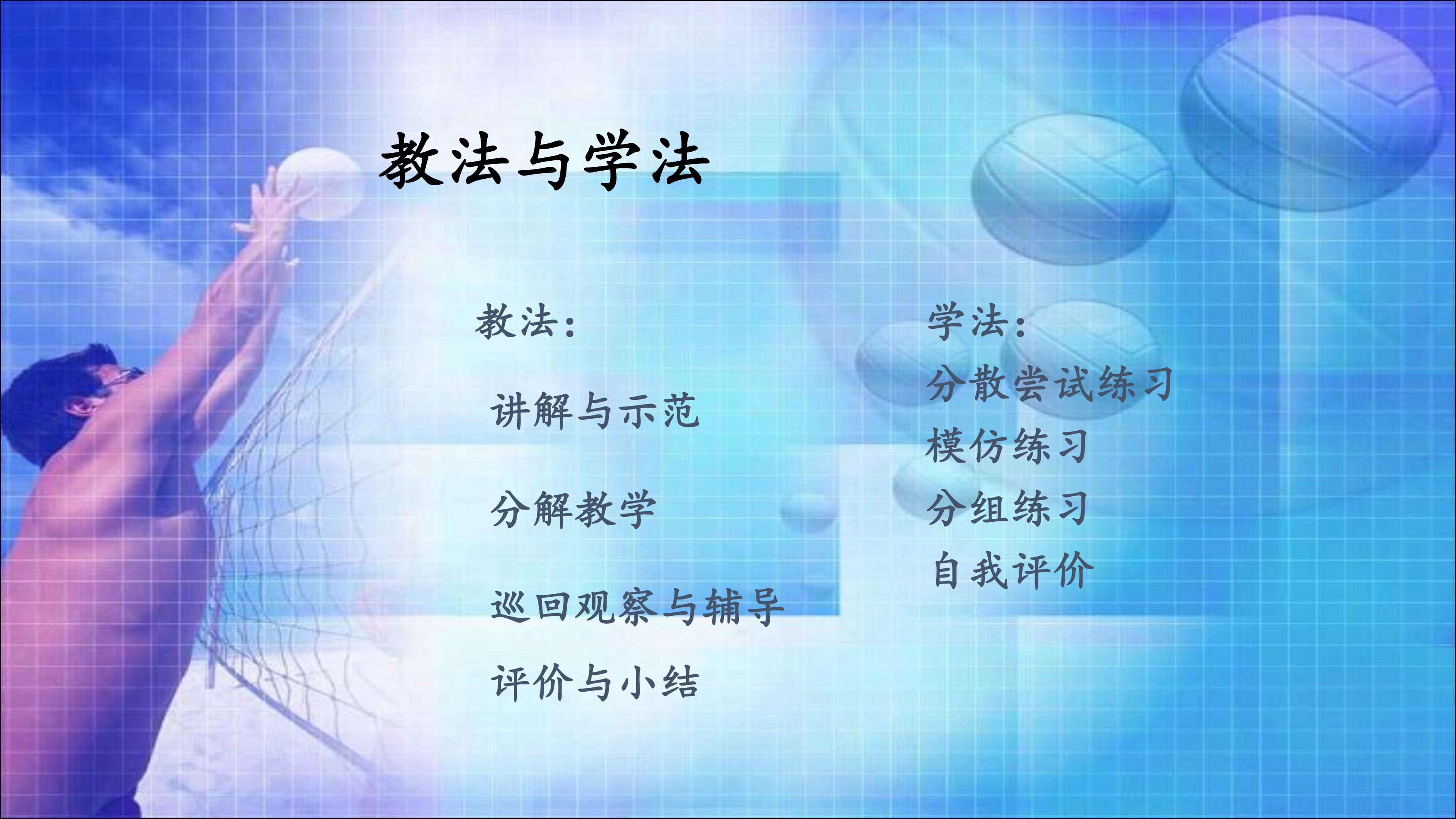 教法与学法

教法：

讲解与示范

分解教学

巡回观察与辅导

评价与小结

学法：

分散尝试练习

模仿练习

分组练习

自我评价